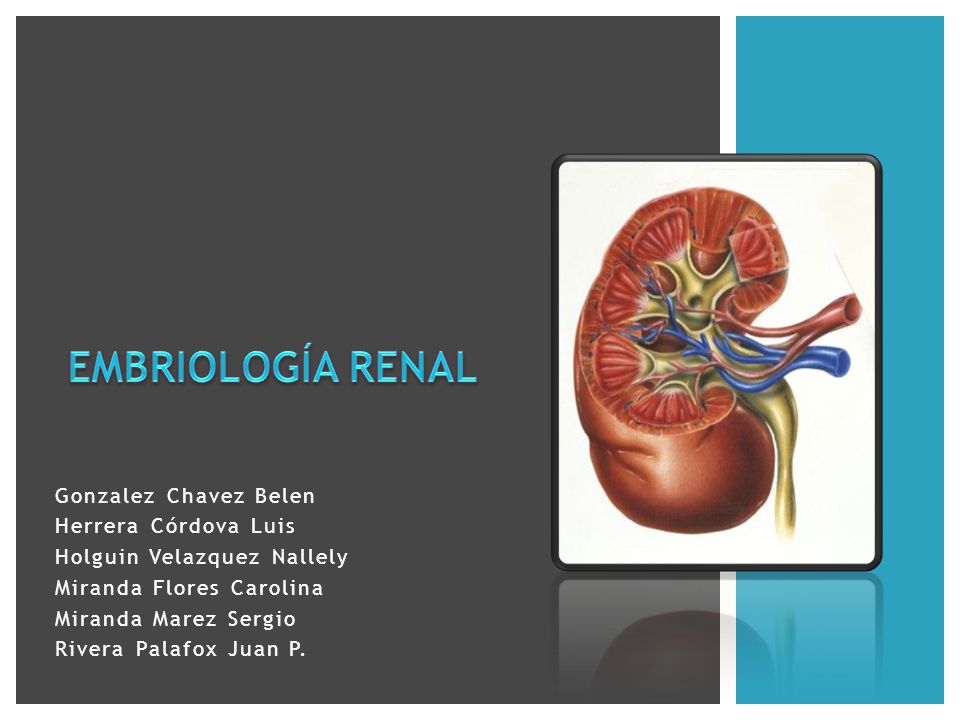 EMBRIOLOGÍA RENAL

Gonzalez Chavez Belen
Herrera Córdova Luis
Holguin Velazquez Nallely
Miranda Flores Carolina
Miranda Marez Sergio
Rivera Palafox Juan P.